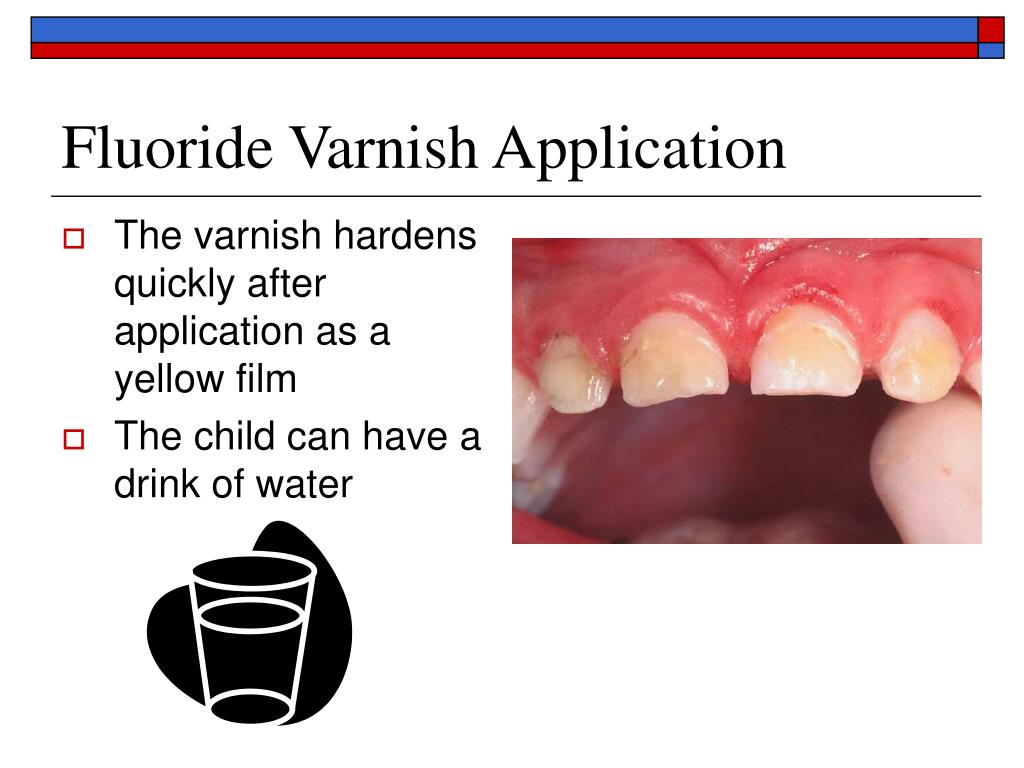 Fluoride Varnish Application

The varnish hardens quickly after application as a yellow film

The child can have a drink of water